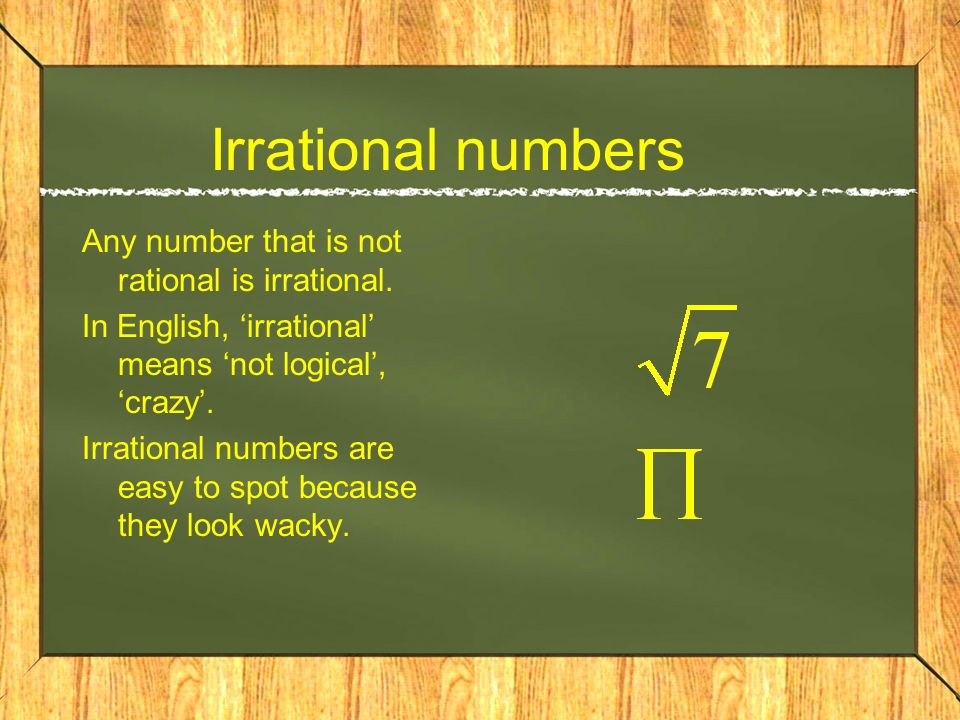 Irrational numbers

Any number that is not rational is irrational.

In English, ‘irrational’ means ‘not logical’, ‘crazy’.

Irrational numbers are easy to spot because they look wacky.

$\sqrt{7}$

$\Pi$